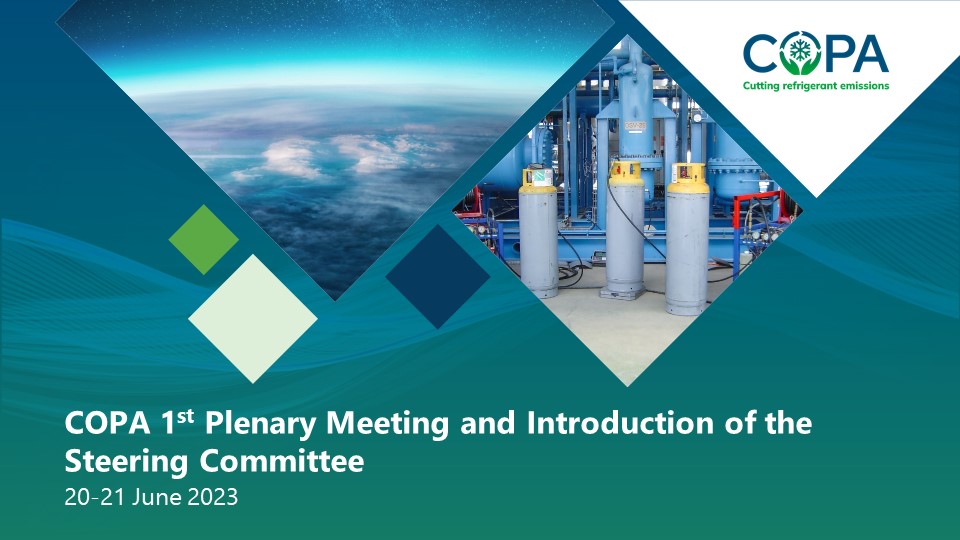 COPA
Cutting refrigerant emissions

COPA 1$^{st}$ Plenary Meeting and Introduction of the Steering Committee
20-21 June 2023